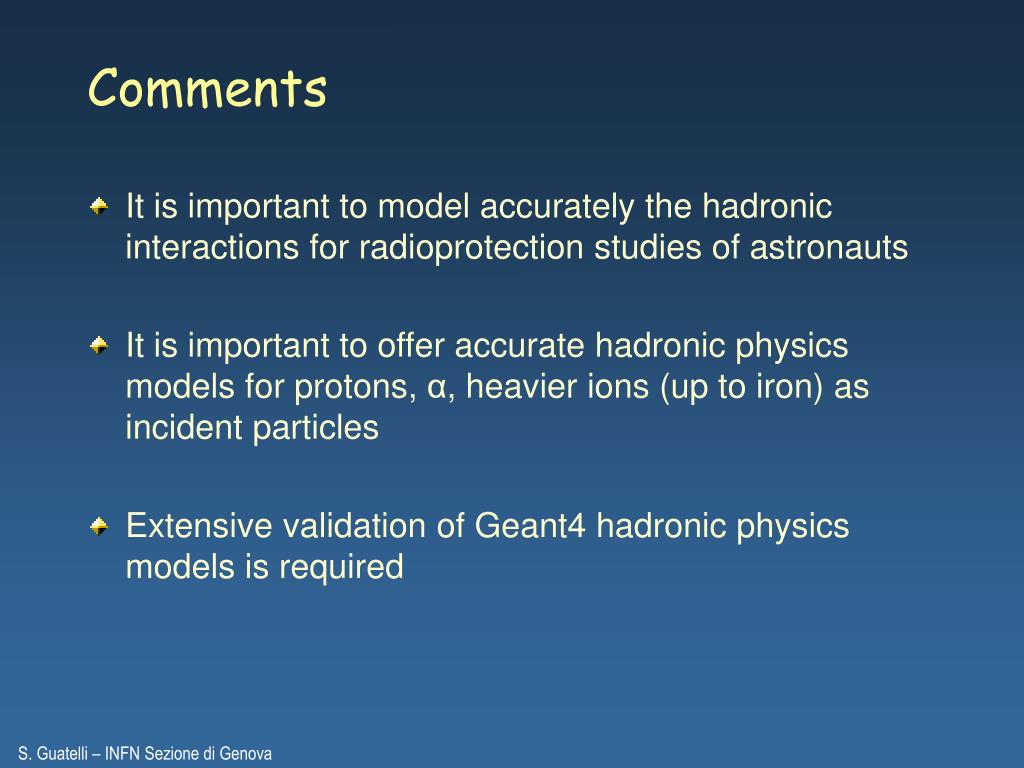 Comments

It is important to model accurately the hadronic interactions for radioprotection studies of astronauts

It is important to offer accurate hadronic physics models for protons, α, heavier ions (up to iron) as incident particles

Extensive validation of Geant4 hadronic physics models is required

S. Guatelli – INFN Sezione di Genova